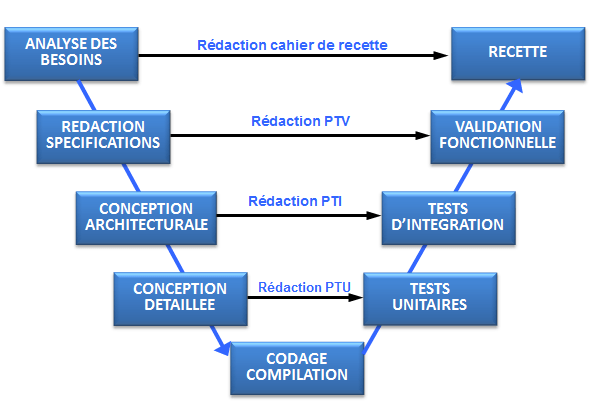 ANALYSE DES BESOINS

Rédaction cahier de recette

RECETTE

REDACTION SPECIFICATIONS

Rédaction PTV

VALIDATION FONCTIONNELLE

CONCEPTION ARCHITECTURALE

Rédaction PTI

TESTS D'INTEGRATION

CONCEPTION DETAILLEE

Rédaction PTU

TESTS UNITAIRES

CODAGE COMPILATION